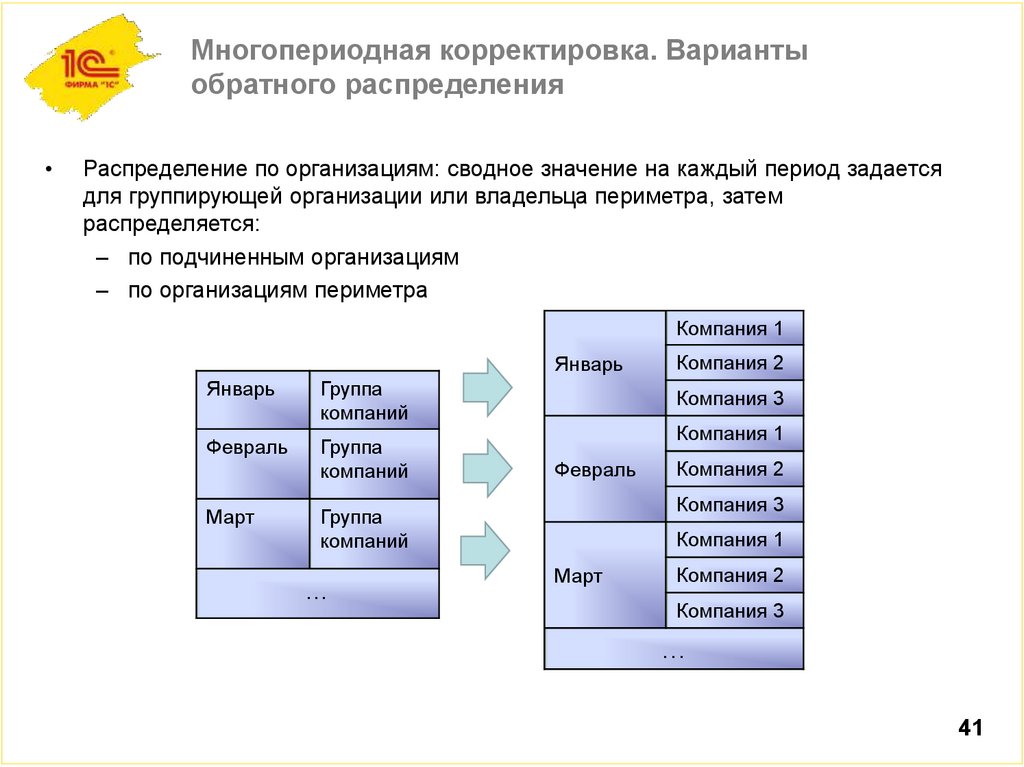 1С ФИРМА "1С"

Многопериодная корректировка. Варианты обратного распределения

• Распределение по организациям: сводное значение на каждый период задается для группирующей организации или владельца периметра, затем распределяется:
– по подчиненным организациям
– по организациям периметра

| Январь | Группа компаний |
|---|---|
| Февраль | Группа компаний |
| Март | Группа компаний |
| … | |

| Январь | Компания 1 |
|---|---|
| | Компания 2 |
| | Компания 3 |
| Февраль | Компания 1 |
| | Компания 2 |
| | Компания 3 |
| Март | Компания 1 |
| | Компания 2 |
| | Компания 3 |
| … | |

41